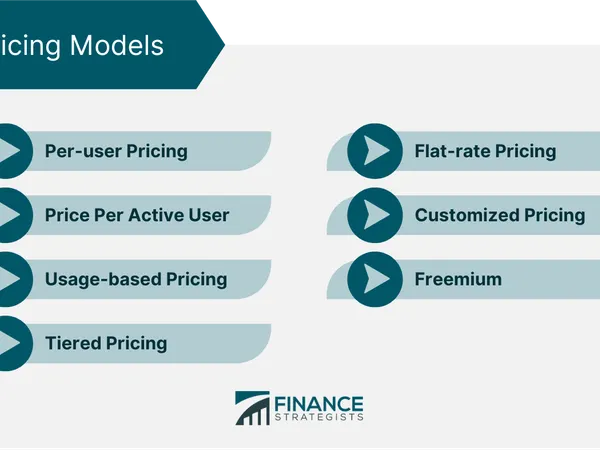 icing Models

Per-user Pricing

Price Per Active User

Usage-based Pricing

Tiered Pricing

Flat-rate Pricing

Customized Pricing

Freemium

FINANCE STRATEGISTS